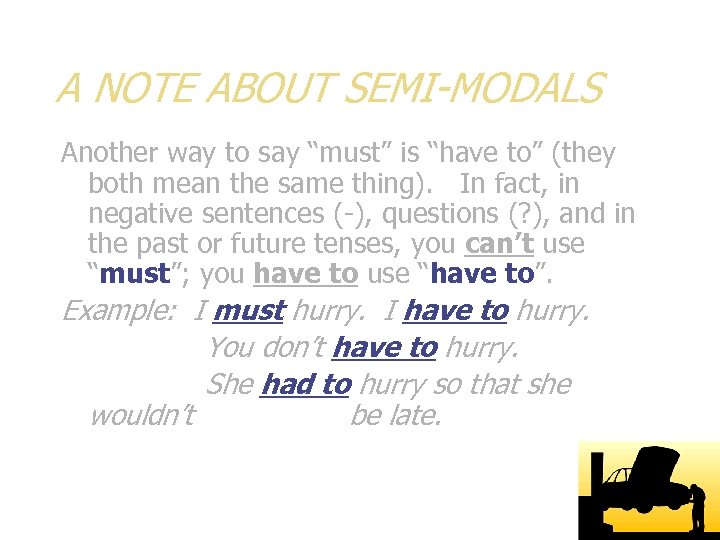 A NOTE ABOUT SEMI-MODALS

Another way to say “must” is “have to” (they both mean the same thing). In fact, in negative sentences (-), questions (?), and in the past or future tenses, you can’t use “must”; you have to use “have to”.

Example: I must hurry. I have to hurry.

You don’t have to hurry.

She had to hurry so that she wouldn’t be late.